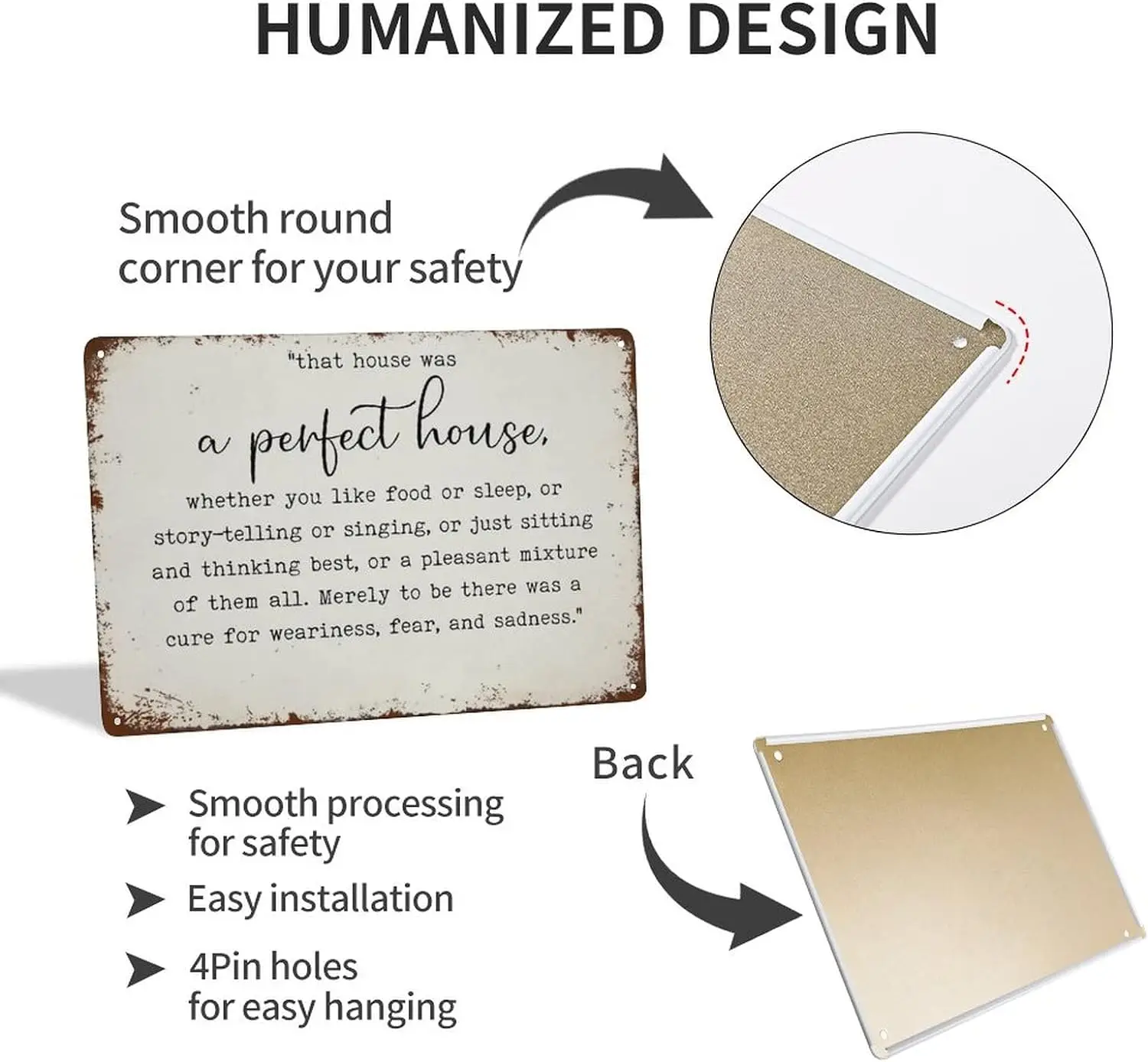 HUMANIZED DESIGN

Smooth round corner for your safety

"that house was

a perfect house,

whether you like food or sleep, or story-telling or singing, or just sitting and thinking best, or a pleasant mixture of them all. Merely to be there was a cure for weariness, fear, and sadness."

Back

Smooth processing for safety

Easy installation

4Pin holes for easy hanging